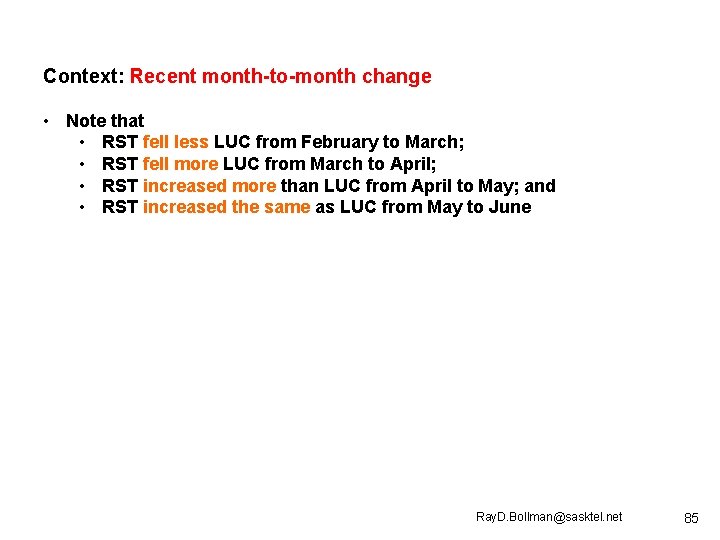 Context: Recent month-to-month change

• Note that
• RST fell less LUC from February to March;
• RST fell more LUC from March to April;
• RST increased more than LUC from April to May; and
• RST increased the same as LUC from May to June

RayD.Bollman@sasktel.net

85